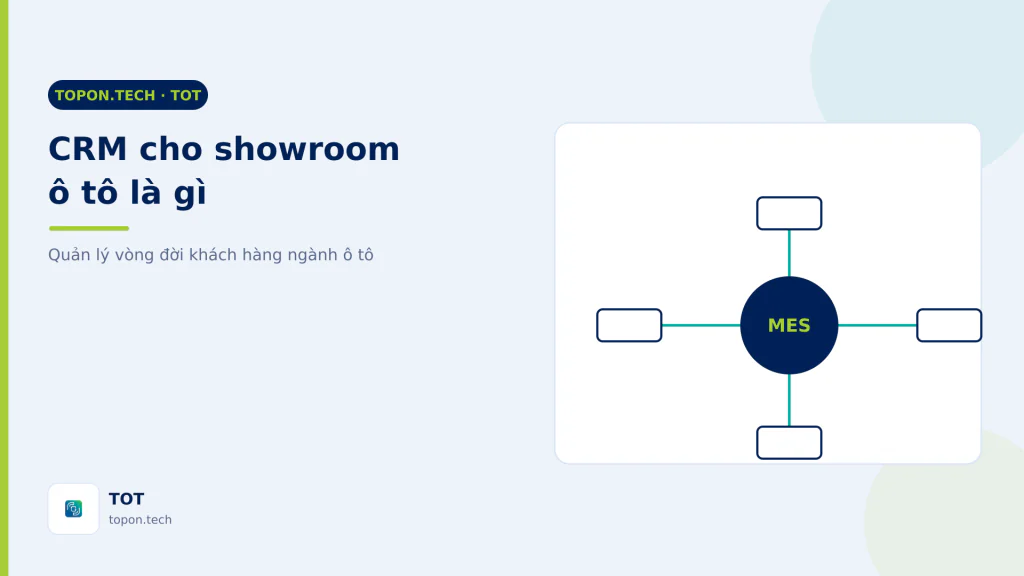 TOPON.TECH · TOT

CRM cho showroom ô tô là gì

Quản lý vòng đời khách hàng ngành ô tô

MES

TOT
topon.tech